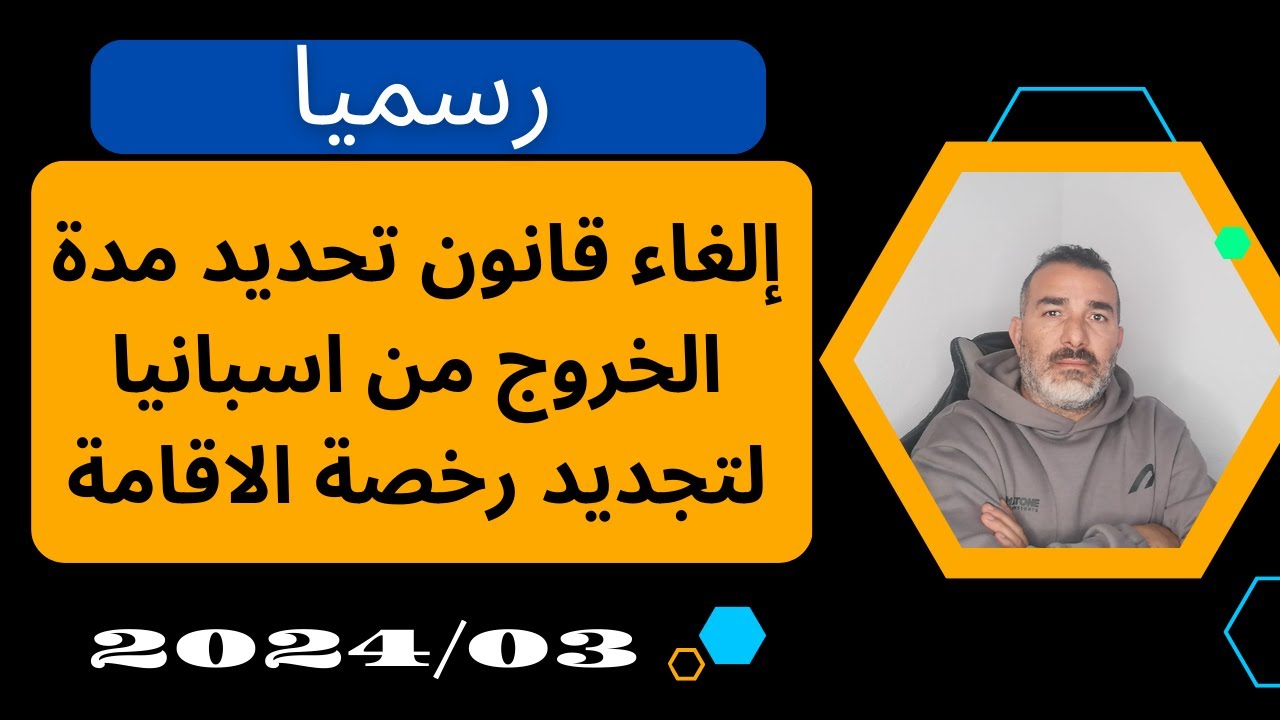 رسميا

إلغاء قانون تحديد مدة الخروج من اسبانيا لتجديد رخصة الاقامة

2024/03